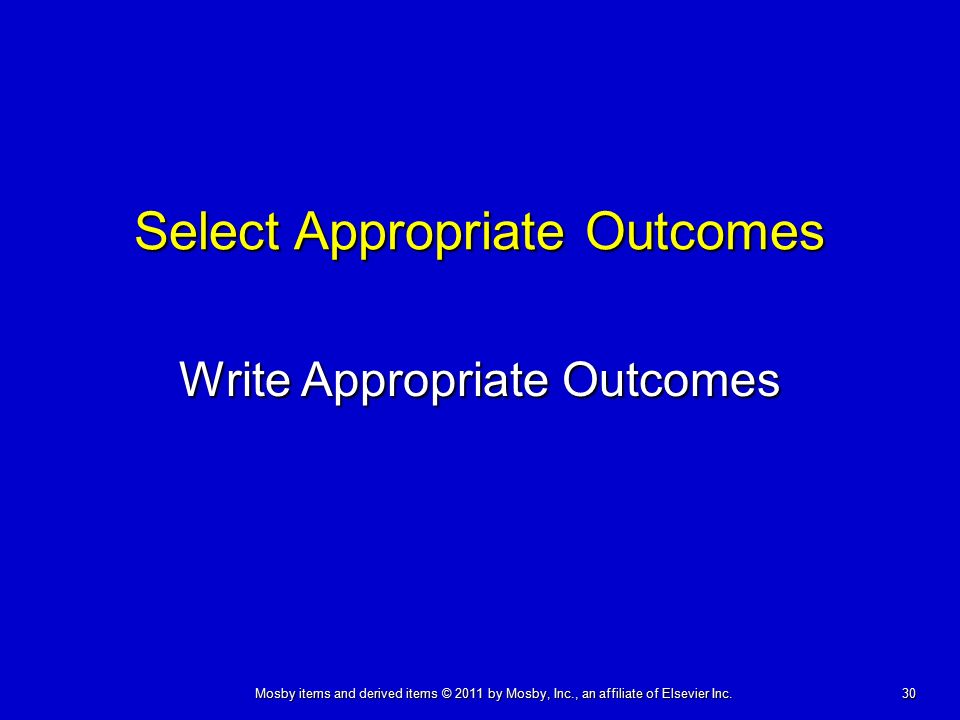 Select Appropriate Outcomes

Write Appropriate Outcomes

Mosby items and derived items © 2011 by Mosby, Inc., an affiliate of Elsevier Inc.

30